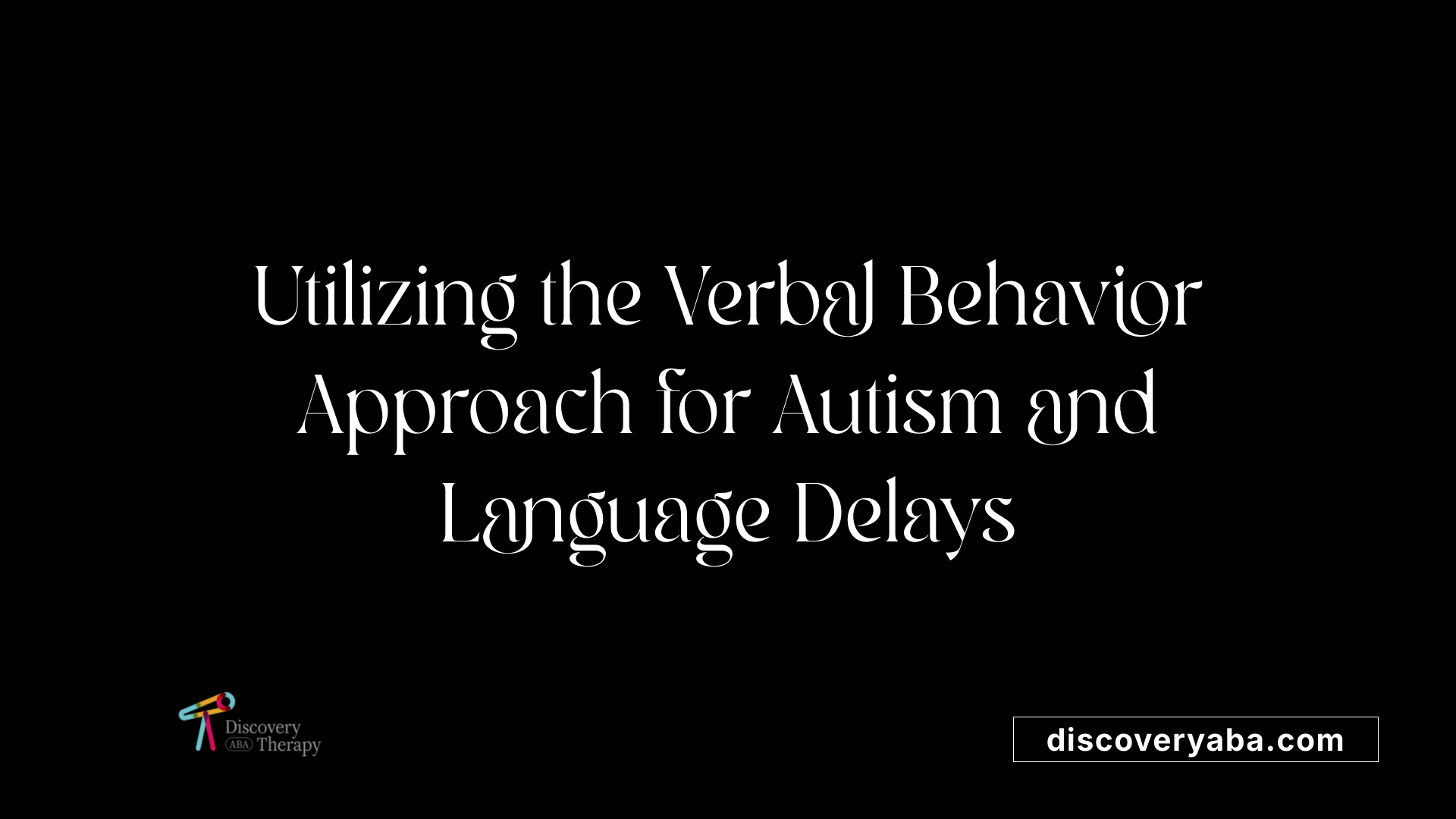 Utilizing the Verbal Behavior Approach for Autism and Language Delays

Discovery ABA Therapy

discoveryaba.com